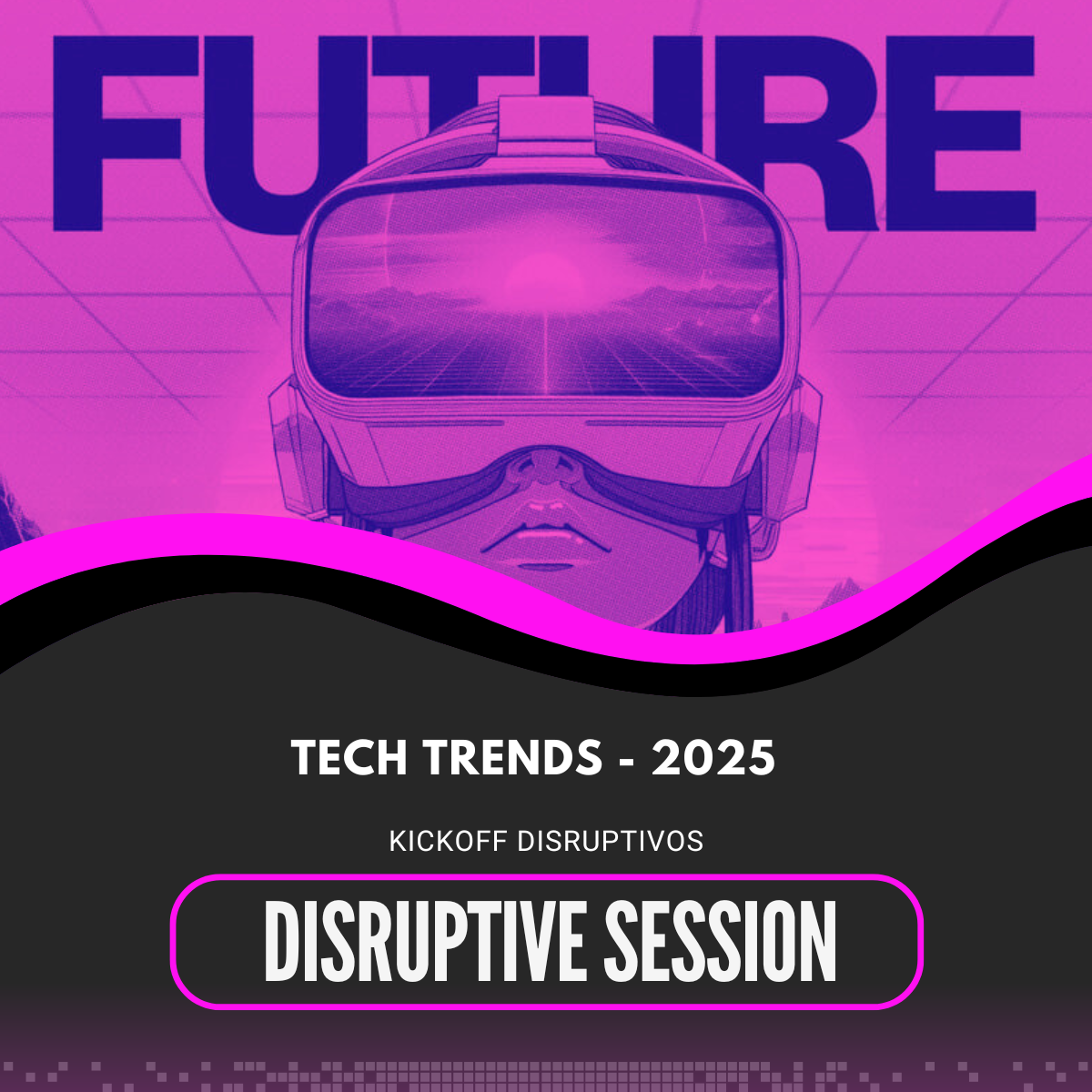 FUTURE

TECH TRENDS - 2025

KICKOFF DISRUPTIVOS

DISRUPTIVE SESSION